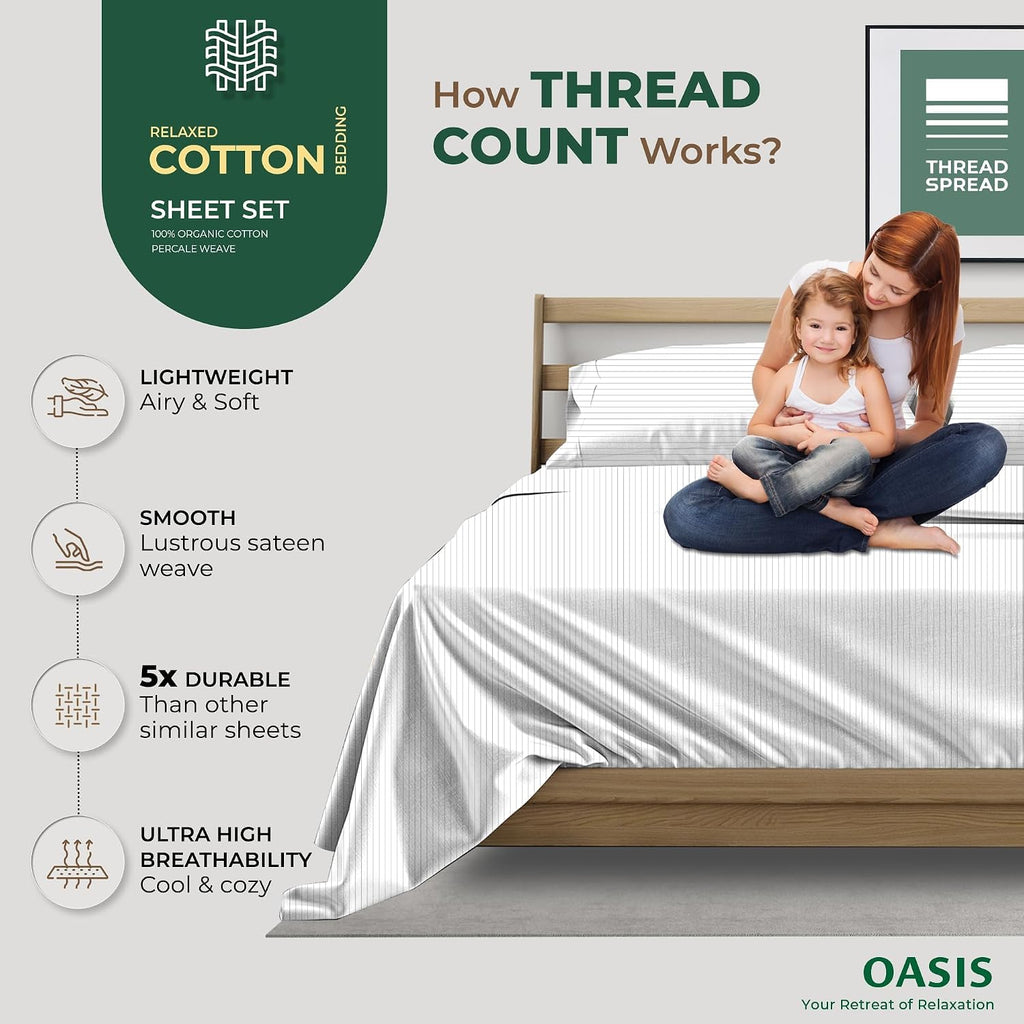 RELAXED
COTTON
BEDDING
SHEET SET
100% ORGANIC COTTON
PERCALE WEAVE

How THREAD COUNT Works?

THREAD SPREAD

LIGHTWEIGHT
Airy & Soft

SMOOTH
Lustrous sateen weave

5x DURABLE
Than other similar sheets

ULTRA HIGH BREATHABILITY
Cool & cozy

OASIS
Your Retreat of Relaxation